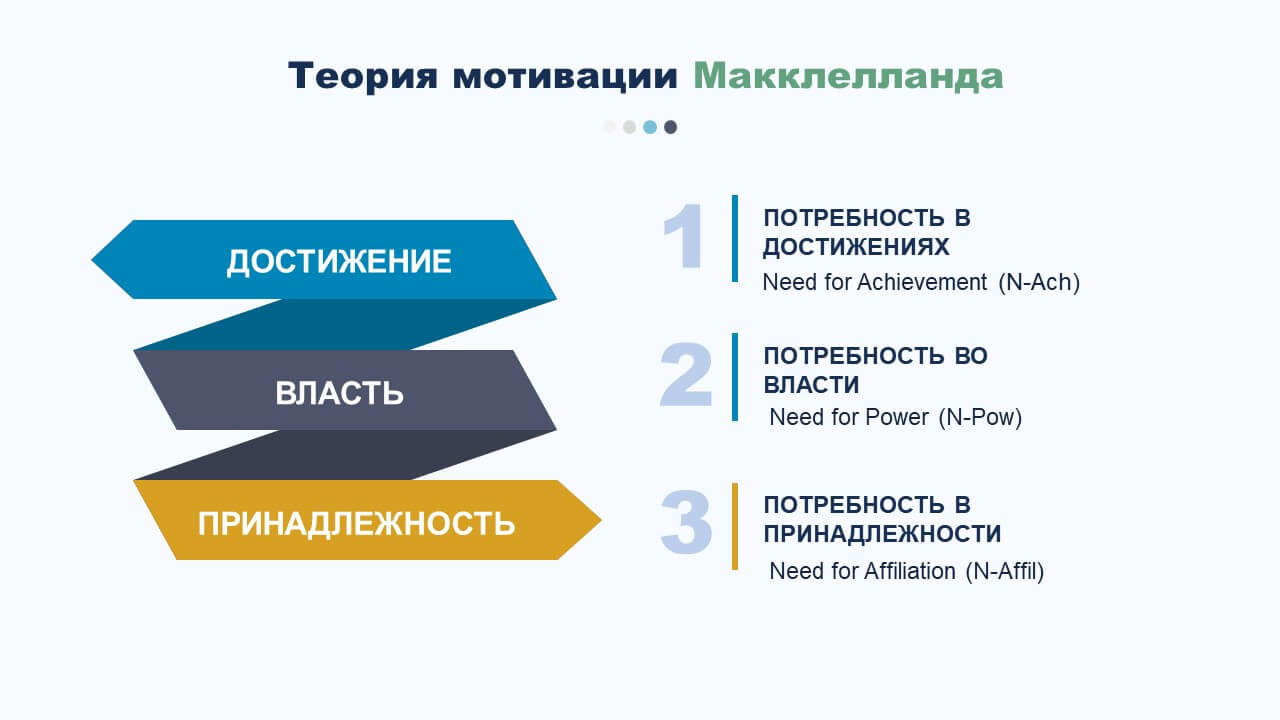 Теория мотивации Макклелланда

ДОСТИЖЕНИЕ

ВЛАСТЬ

ПРИНАДЛЕЖНОСТЬ

1
ПОТРЕБНОСТЬ В ДОСТИЖЕНИЯХ
Need for Achievement (N-Ach)

2
ПОТРЕБНОСТЬ ВО ВЛАСТИ
Need for Power (N-Pow)

3
ПОТРЕБНОСТЬ В ПРИНАДЛЕЖНОСТИ
Need for Affiliation (N-Affil)